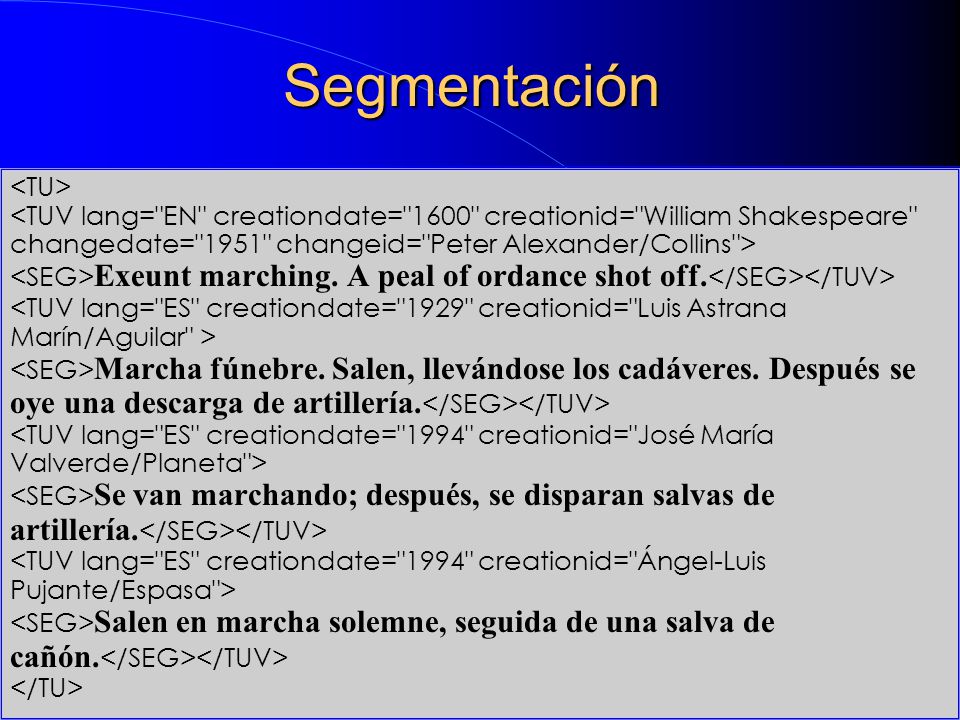 Segmentación

<TU>
<TUV lang="EN" creationdate="1600" creationid="William Shakespeare" changedate="1951" changeid="Peter Alexander/Collins">
<SEG>Exeunt marching. A peal of ordance shot off.</SEG></TUV>
<TUV lang="ES" creationdate="1929" creationid="Luis Astrana Marín/Aguilar" >
<SEG>Marcha fúnebre. Salen, llevándose los cadáveres. Después se oye una descarga de artillería.</SEG></TUV>
<TUV lang="ES" creationdate="1994" creationid="José María Valverde/Planeta">
<SEG>Se van marchando; después, se disparan salvas de artillería.</SEG></TUV>
<TUV lang="ES" creationdate="1994" creationid="Ángel-Luis Pujante/Espasa">
<SEG>Salen en marcha solemne, seguida de una salva de cañón.</SEG></TUV>
</TU>